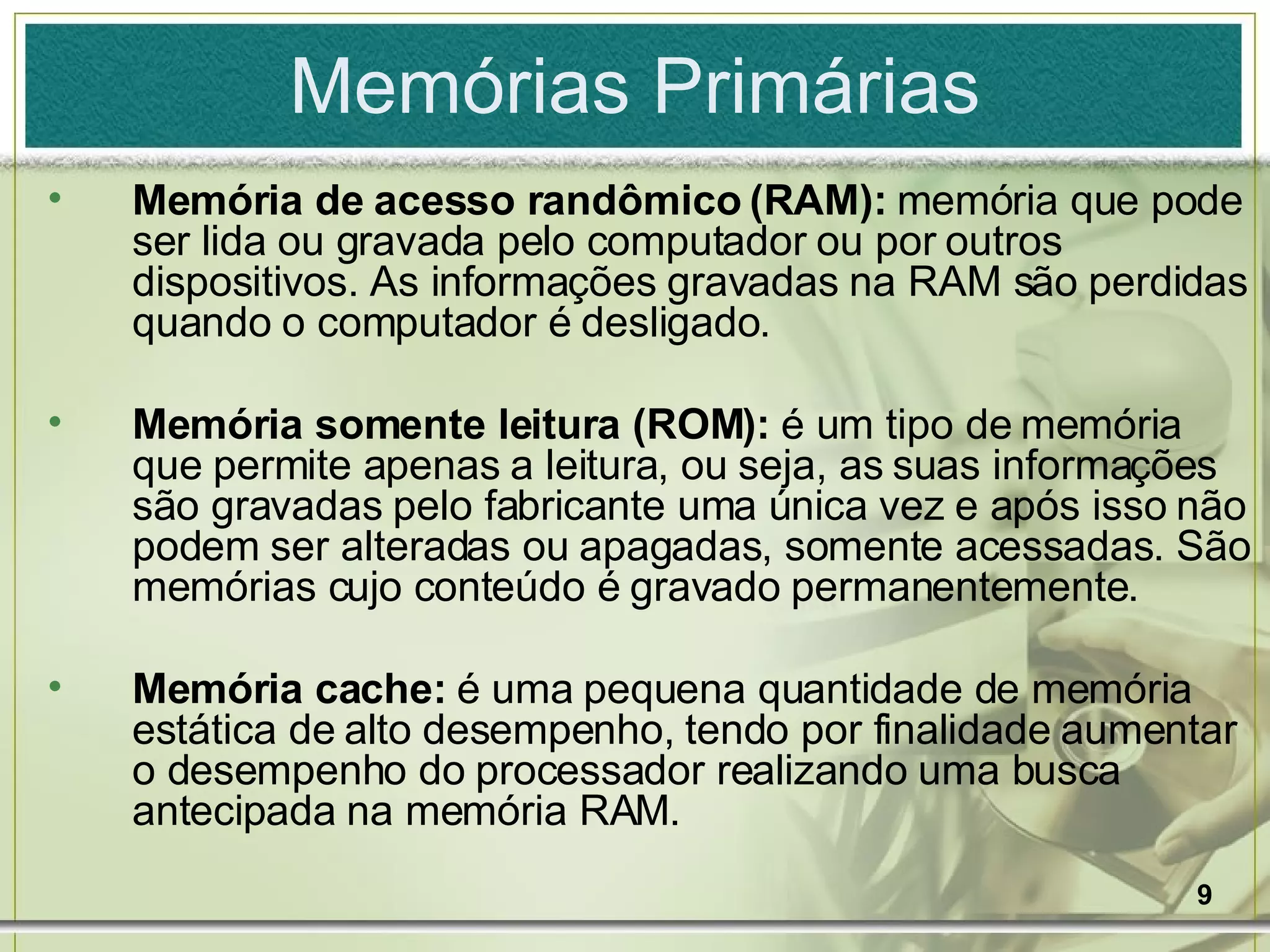 Memórias Primárias

• Memória de acesso randômico (RAM): memória que pode ser lida ou gravada pelo computador ou por outros dispositivos. As informações gravadas na RAM são perdidas quando o computador é desligado.

• Memória somente leitura (ROM): é um tipo de memória que permite apenas a leitura, ou seja, as suas informações são gravadas pelo fabricante uma única vez e após isso não podem ser alteradas ou apagadas, somente acessadas. São memórias cujo conteúdo é gravado permanentemente.

• Memória cache: é uma pequena quantidade de memória estática de alto desempenho, tendo por finalidade aumentar o desempenho do processador realizando uma busca antecipada na memória RAM.

9